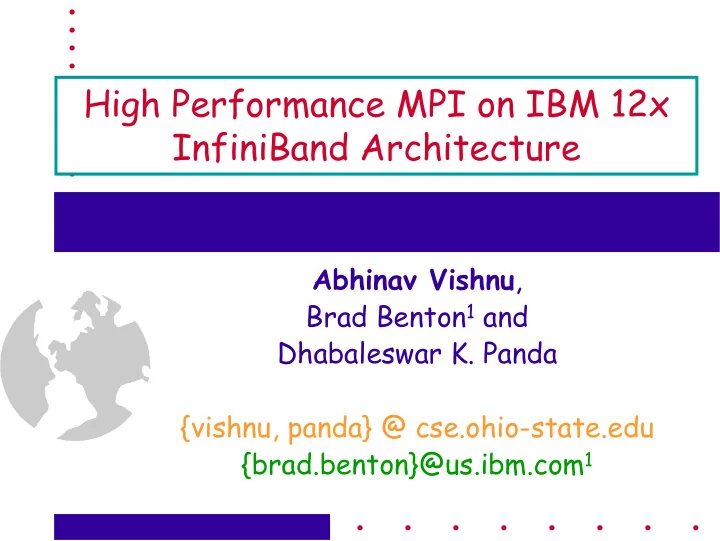 High Performance MPI on IBM 12x InfiniBand Architecture

Abhinav Vishnu,
Brad Benton$^1$ and
Dhabaleswar K. Panda

{vishnu, panda} @ cse.ohio-state.edu
{brad.benton}@us.ibm.com$^1$